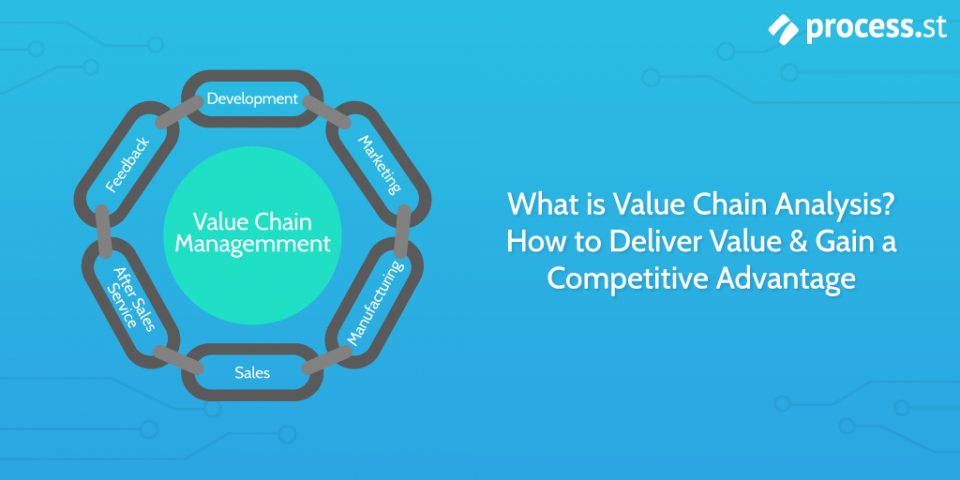 process.st

Development
Marketing
Manufacturing
Sales
After Sales Service
Feedback

Value Chain Managemment

What is Value Chain Analysis? How to Deliver Value & Gain a Competitive Advantage